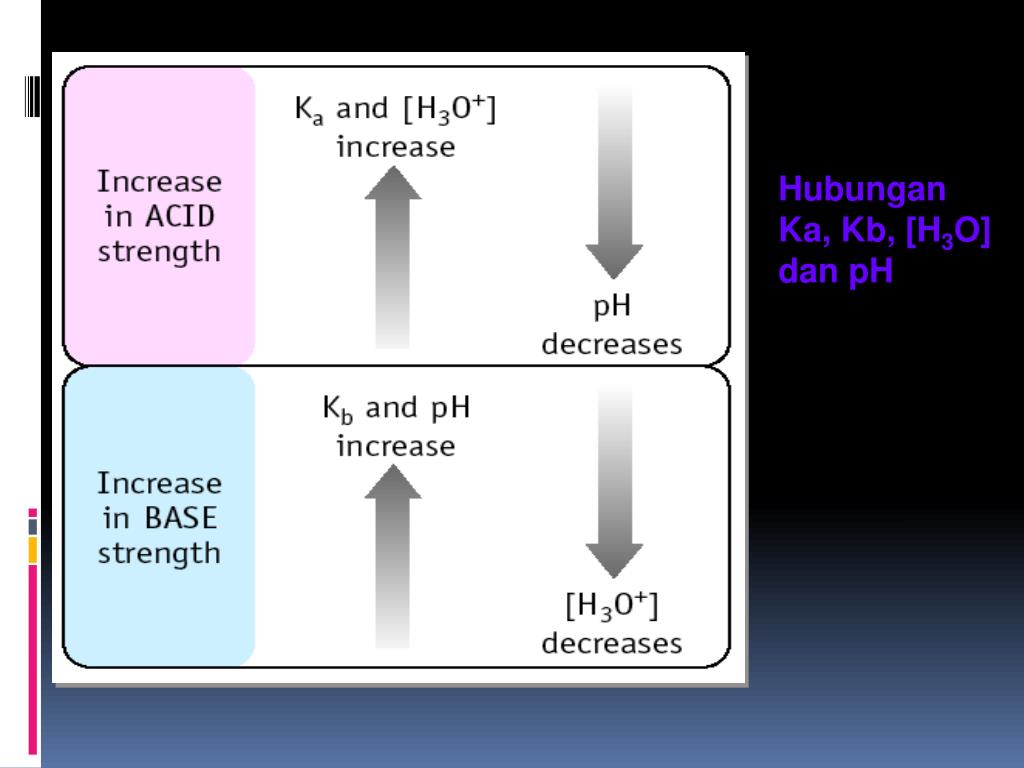 Increase in ACID strength

$K_a$ and $[H_3O^+]$ increase

pH decreases

Increase in BASE strength

$K_b$ and pH increase

$[H_3O^+]$ decreases

Hubungan Ka, Kb, $[H_3O]$ dan pH